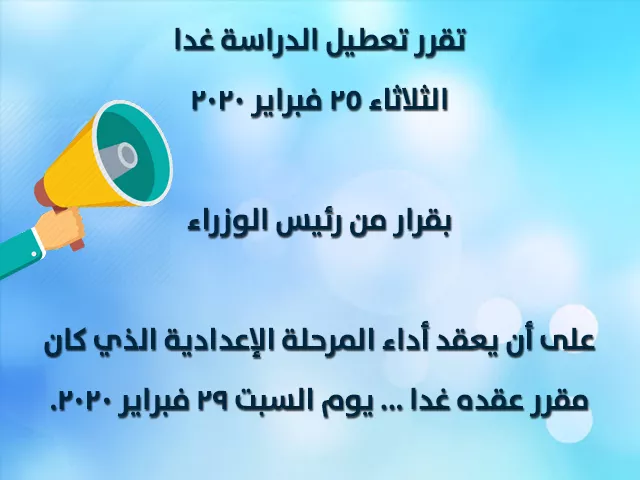 تقرر تعطيل الدراسة غدا
الثلاثاء ٢٥ فبراير ٢٠٢٠

بقرار من رئيس الوزراء

على أن يعقد أداء المرحلة الإعدادية الذي كان مقرر عقده غدا ... يوم السبت ٢٩ فبراير ٢٠٢٠.